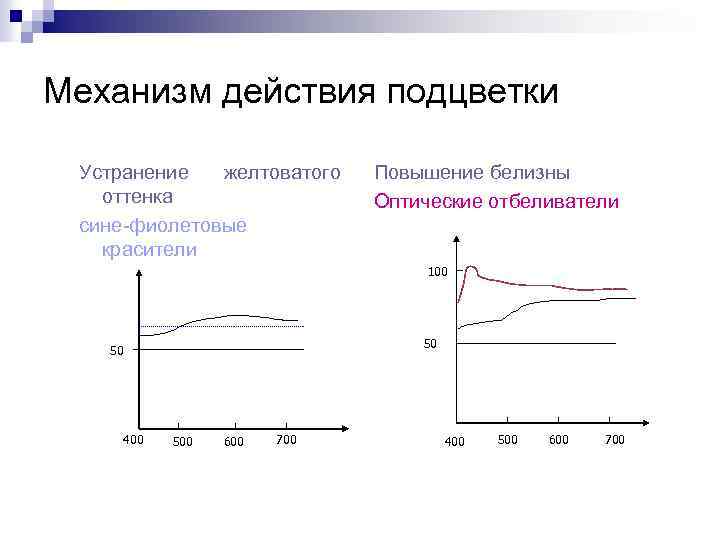 Механизм действия подцветки

Устранение желтоватого оттенка

сине-фиолетовые красители

50

400 500 600 700

Повышение белизны

Оптические отбеливатели

100

50

400 500 600 700